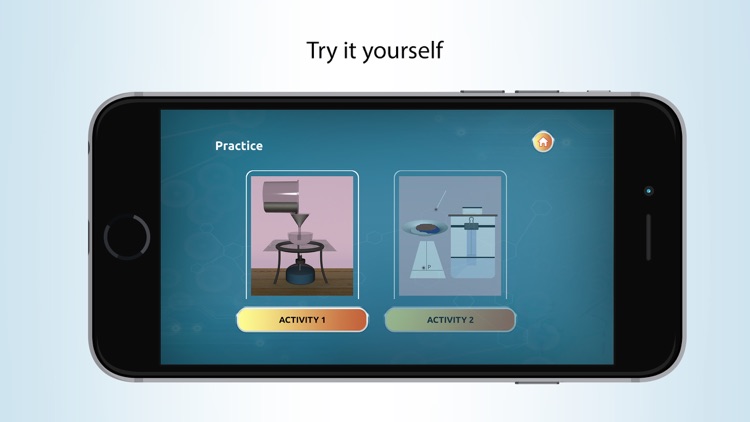 Try it yourself

Practice

P

ACTIVITY 1

ACTIVITY 2